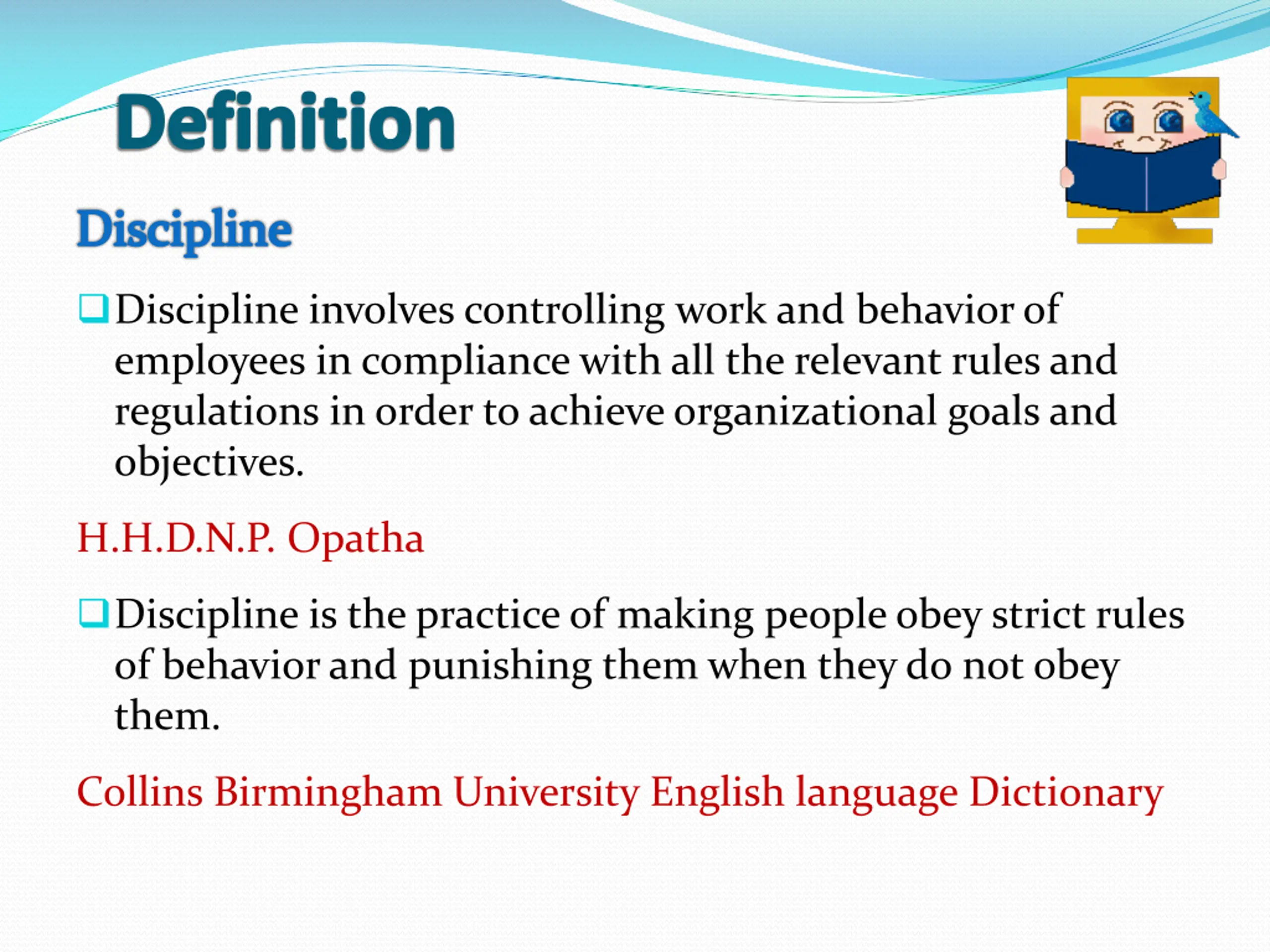 Definition

Discipline

❑ Discipline involves controlling work and behavior of employees in compliance with all the relevant rules and regulations in order to achieve organizational goals and objectives.

H.H.D.N.P. Opatha

❑ Discipline is the practice of making people obey strict rules of behavior and punishing them when they do not obey them.

Collins Birmingham University English language Dictionary